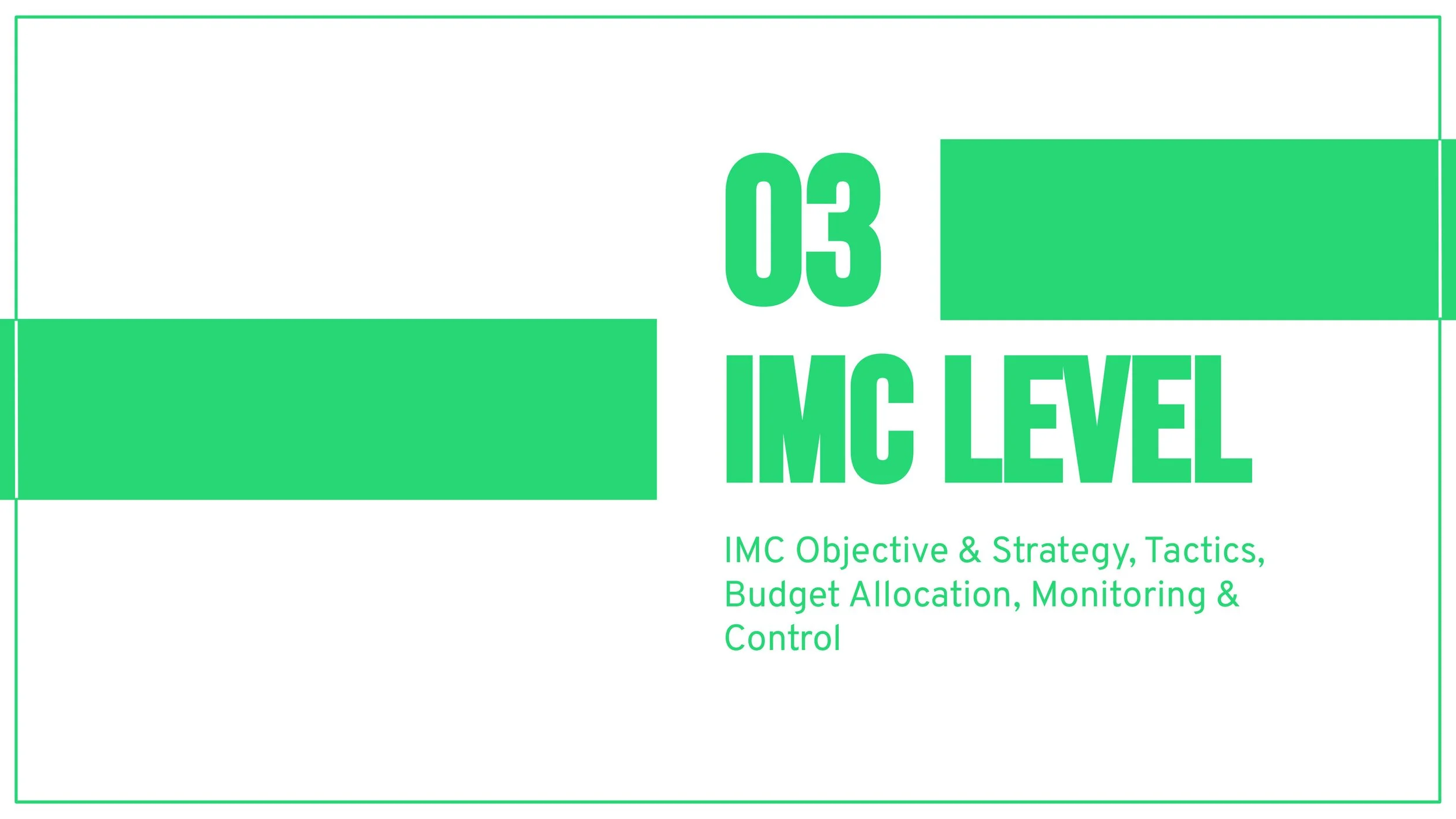 03

IMC LEVEL

IMC Objective & Strategy, Tactics, Budget Allocation, Monitoring & Control